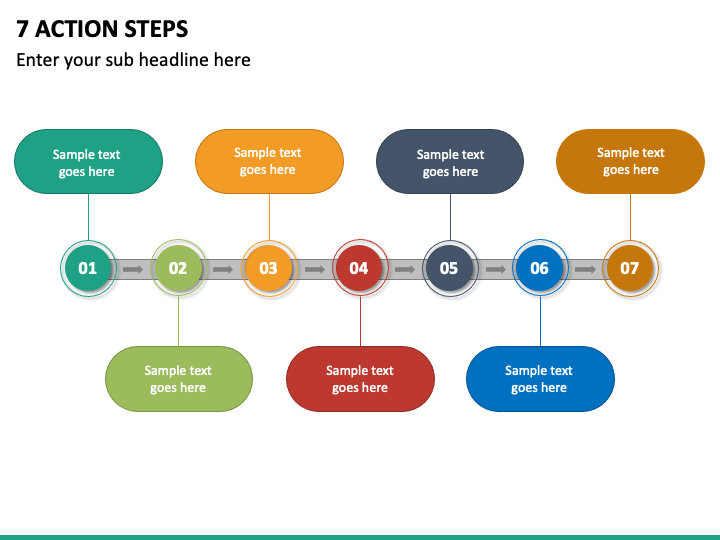 7 ACTION STEPS

Enter your sub headline here

Sample text goes here

Sample text goes here

Sample text goes here

Sample text goes here

01

02

03

04

05

06

07

Sample text goes here

Sample text goes here

Sample text goes here